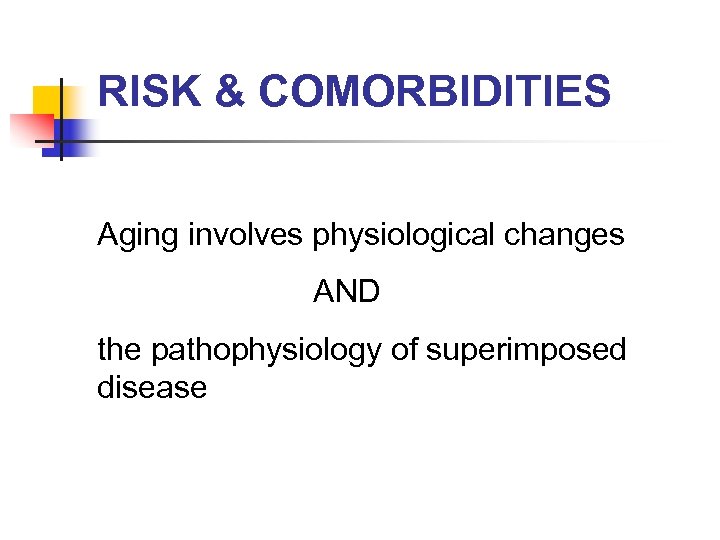 RISK & COMORBIDITIES

Aging involves physiological changes

AND

the pathophysiology of superimposed disease